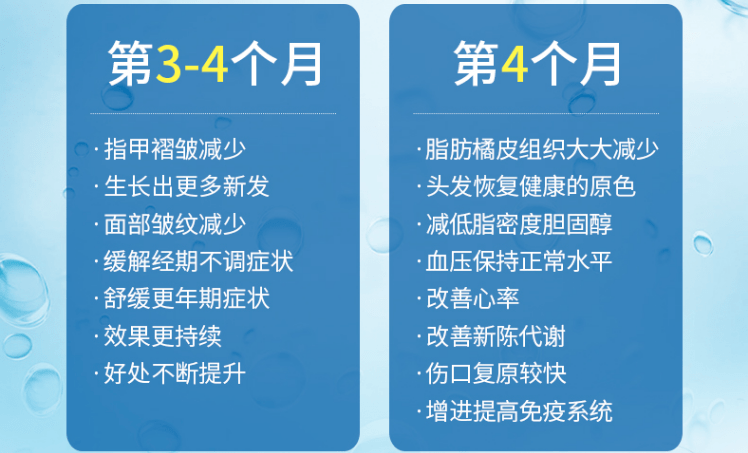 第3-4个月

· 指甲褶皱减少
· 生长出更多新发
· 面部皱纹减少
· 缓解经期不调症状
· 舒缓更年期症状
· 效果更持续
· 好处不断提升

第4个月

· 脂肪橘皮组织大大减少
· 头发恢复健康的原色
· 减低脂密度胆固醇
· 血压保持正常水平
· 改善心率
· 改善新陈代谢
· 伤口复原较快
· 增进提高免疫系统